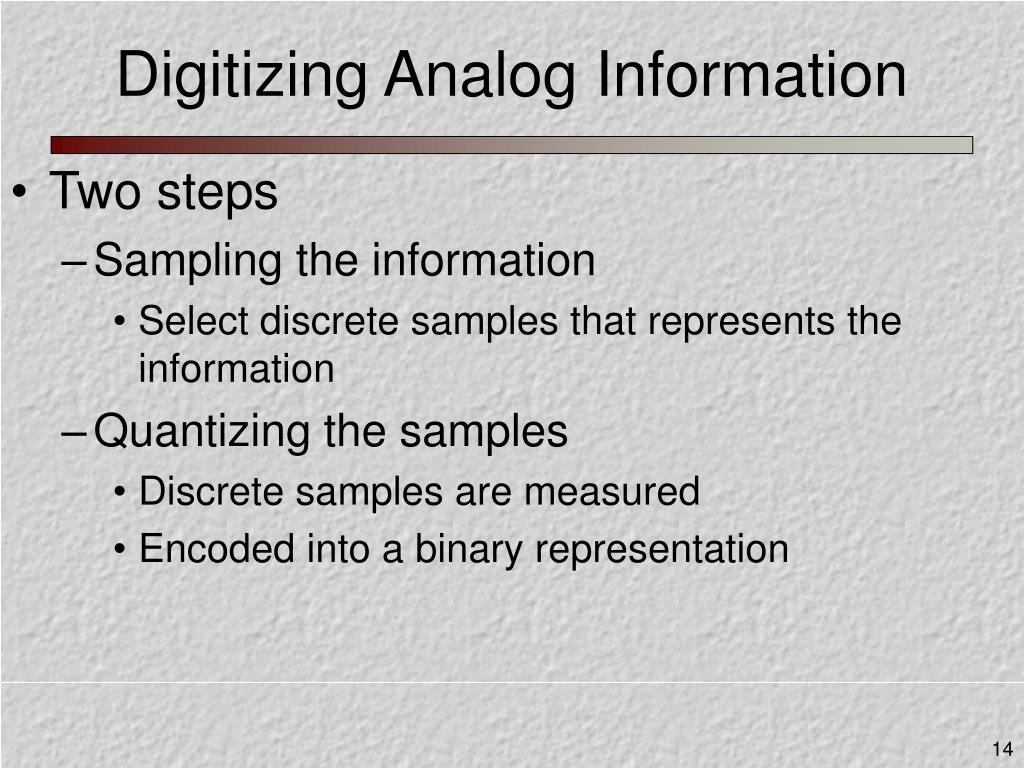 Digitizing Analog Information

• Two steps
– Sampling the information
• Select discrete samples that represents the information
– Quantizing the samples
• Discrete samples are measured
• Encoded into a binary representation

14